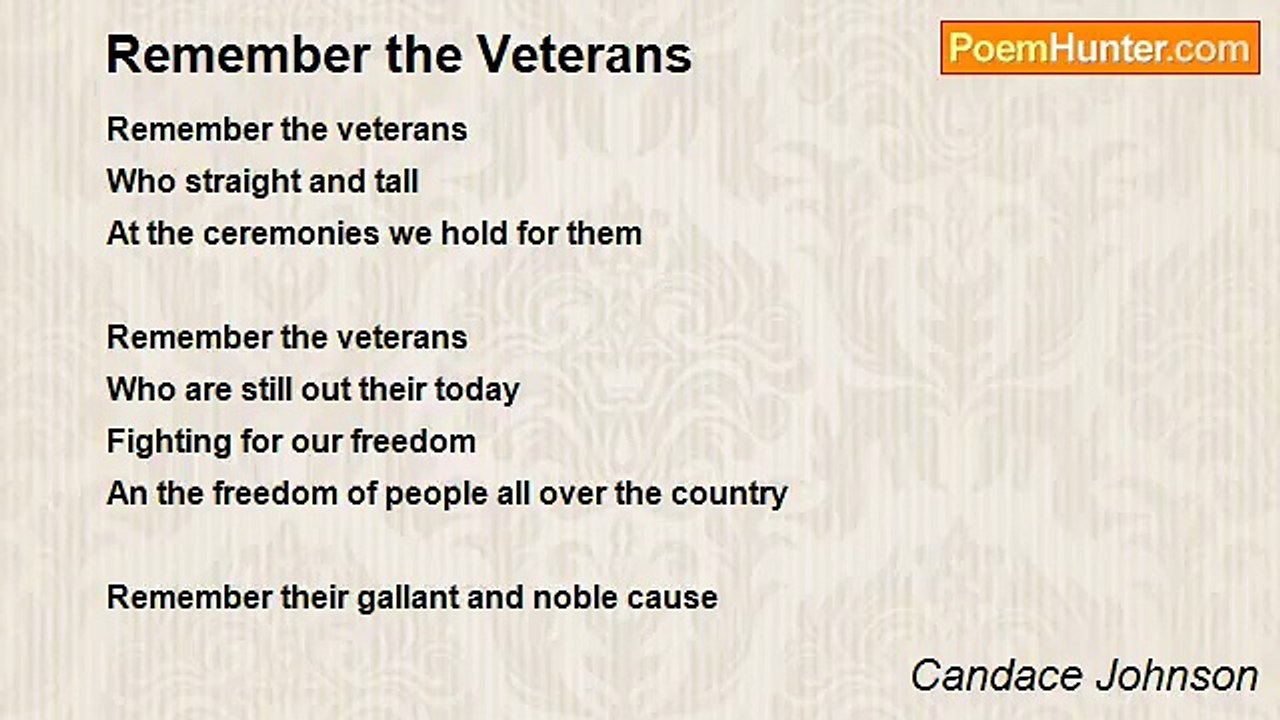 Remember the Veterans

PoemHunter.com

Remember the veterans
Who straight and tall
At the ceremonies we hold for them

Remember the veterans
Who are still out their today
Fighting for our freedom
An the freedom of people all over the country

Remember their gallant and noble cause

Candace Johnson